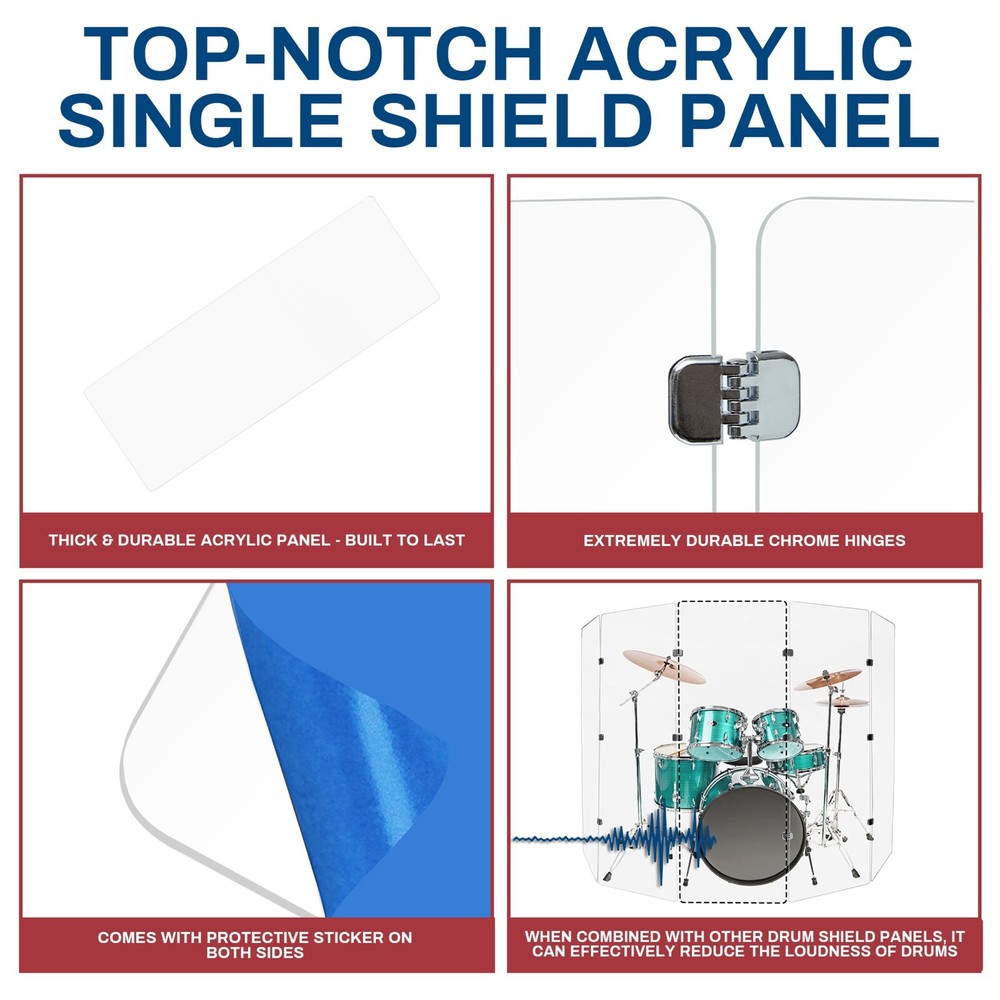 TOP-NOTCH ACRYLIC SINGLE SHIELD PANEL

THICK & DURABLE ACRYLIC PANEL - BUILT TO LAST

EXTREMELY DURABLE CHROME HINGES

COMES WITH PROTECTIVE STICKER ON BOTH SIDES

WHEN COMBINED WITH OTHER DRUM SHIELD PANELS, IT CAN EFFECTIVELY REDUCE THE LOUDNESS OF DRUMS